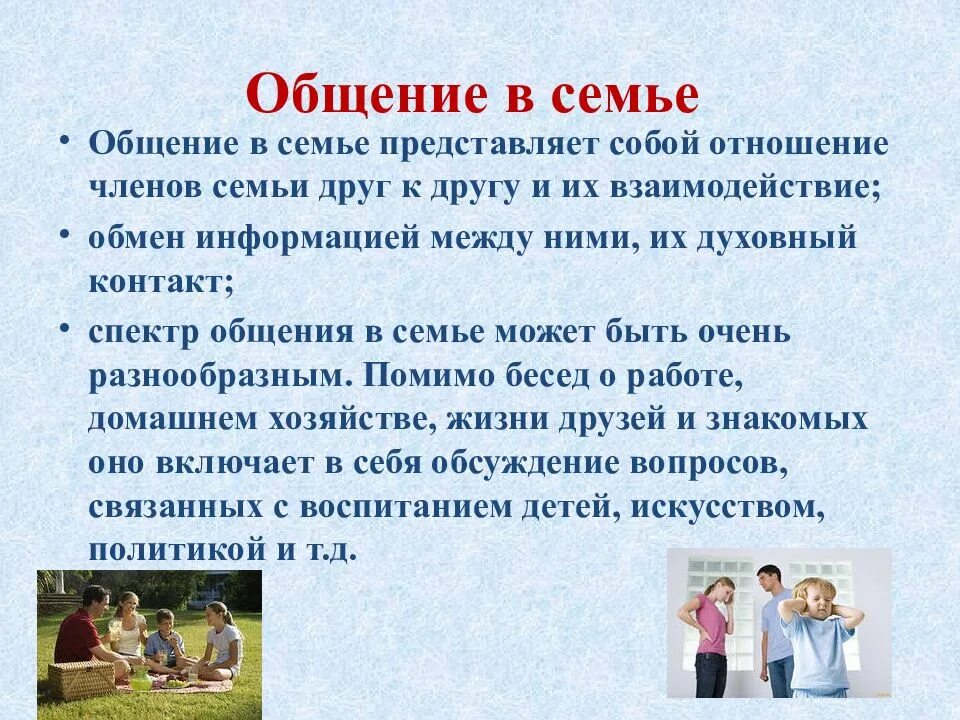 Общение в семье

• Общение в семье представляет собой отношение членов семьи друг к другу и их взаимодействие;

• обмен информацией между ними, их духовный контакт;

• спектр общения в семье может быть очень разнообразным. Помимо бесед о работе, домашнем хозяйстве, жизни друзей и знакомых оно включает в себя обсуждение вопросов, связанных с воспитанием детей, искусством, политикой и т.д.